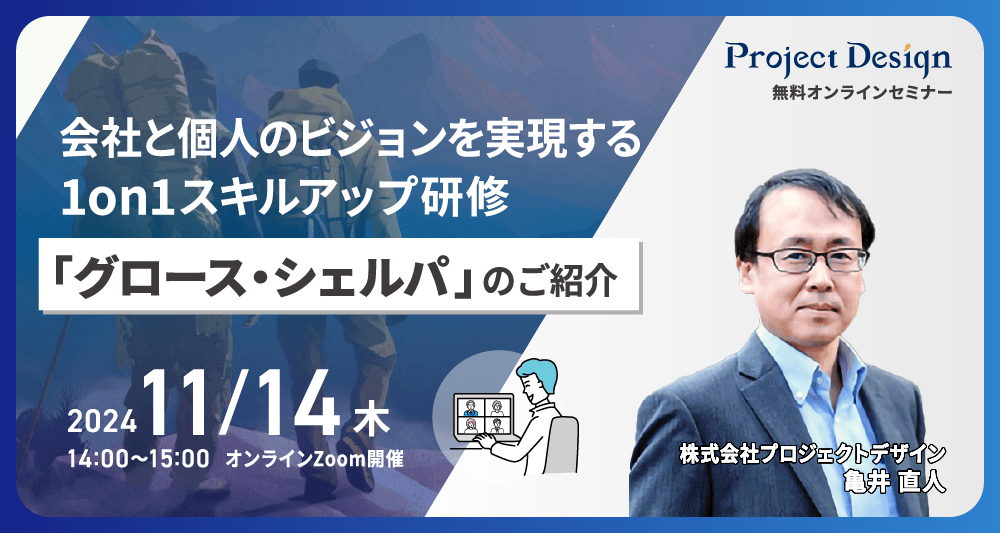 Project Design
無料オンラインセミナー

会社と個人のビジョンを実現する
1on1スキルアップ研修

「グロース・シェルパ」のご紹介

2024 11/14 木
14:00～15:00 オンラインZoom開催

株式会社プロジェクトデザイン
亀井 直人